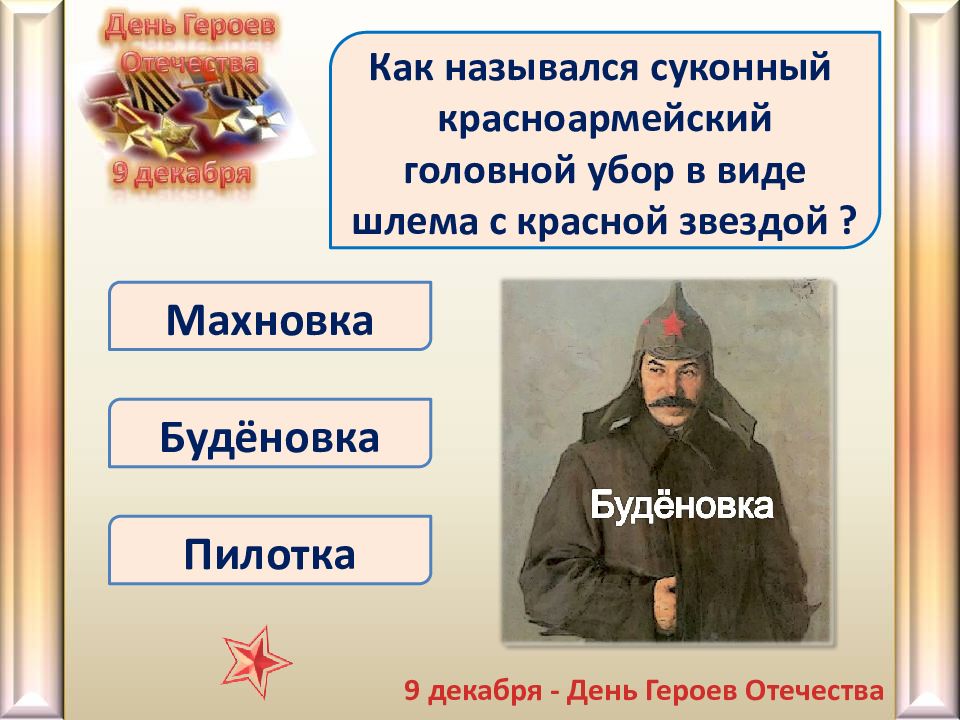 День Героев Отечества
9 декабря

Как назывался суконный красноармейский головной убор в виде шлема с красной звездой ?

Махновка

Будёновка

Пилотка

Будёновка

9 декабря - День Героев Отечества